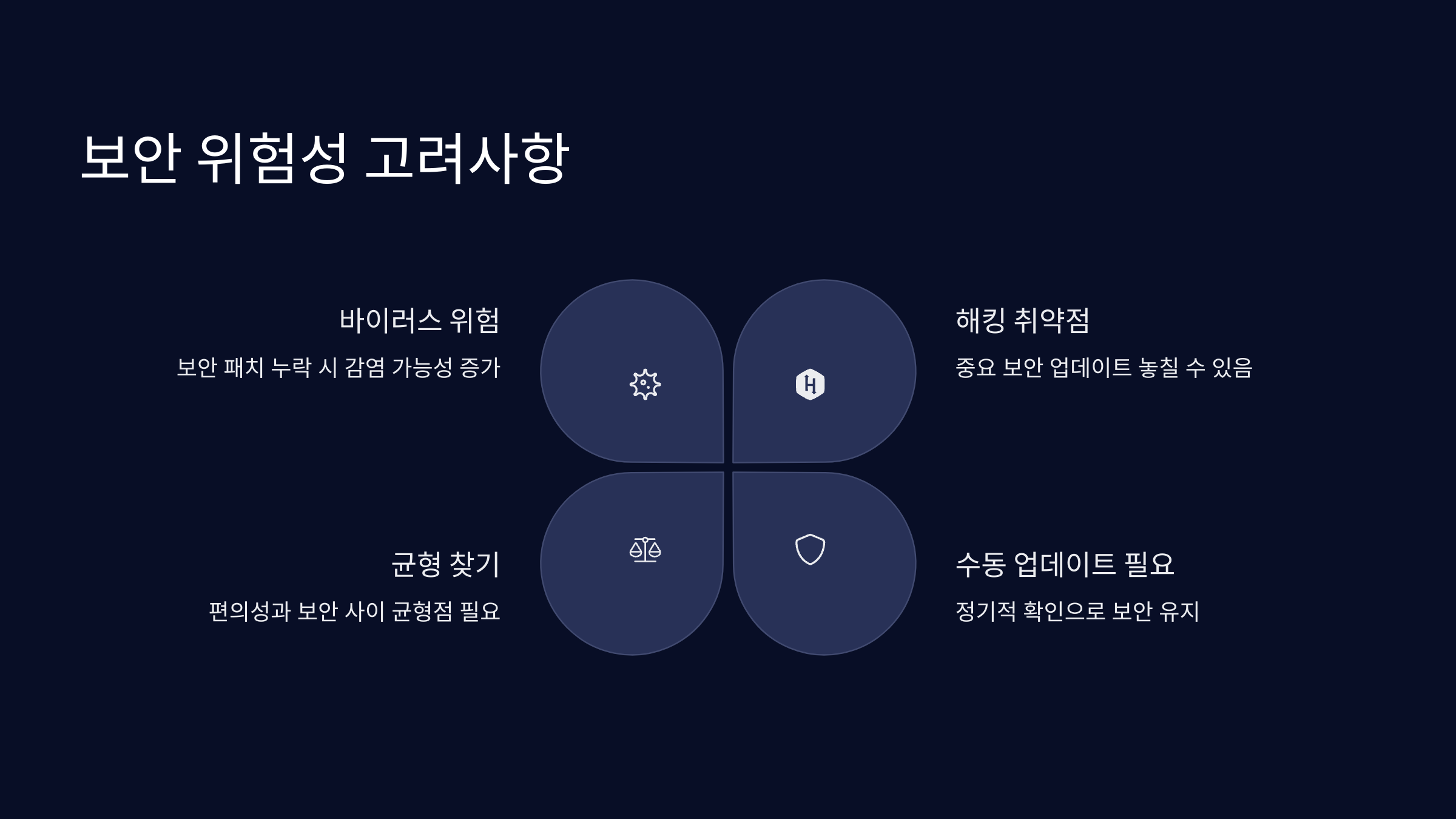 보안 위험성 고려사항

바이러스 위험

보안 패치 누락 시 감염 가능성 증가

해킹 취약점

중요 보안 업데이트 놓칠 수 있음

균형 찾기

편의성과 보안 사이 균형점 필요

수동 업데이트 필요

정기적 확인으로 보안 유지